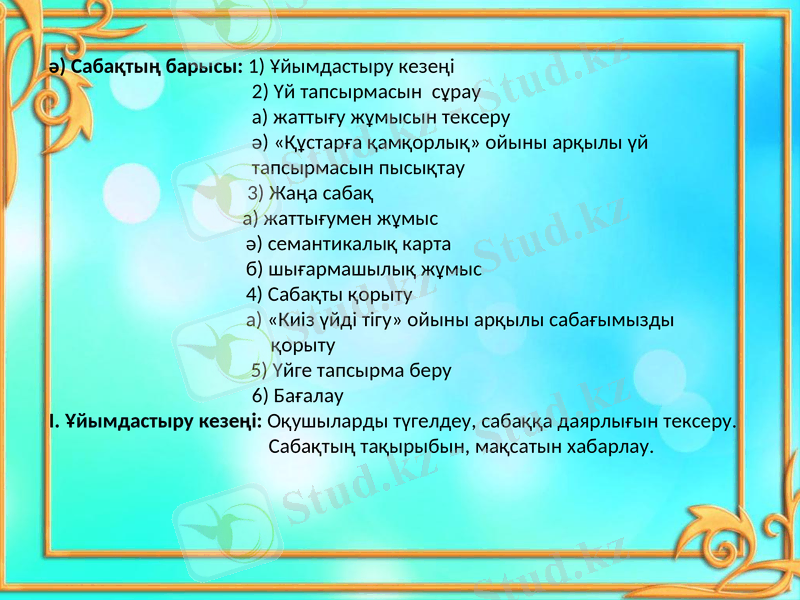 ә) Сабақтың барысы: 1) Ұйымдастыру кезеңі
2) Үй тапсырмасын сұрау
а) жаттығу жұмысын тексеру
ә) «Құстарға қамқорлық» ойыны арқылы үй тапсырмасын пысықтау
3) Жаңа сабақ
а) жаттығумен жұмыс
ә) семантикалық карта
б) шығармашылық жұмыс
4) Сабақты қорыту
а) «Киіз үйді тігу» ойыны арқылы сабағымызды қорыту
5) Үйге тапсырма беру
6) Бағалау
І. Ұйымдастыру кезеңі: Оқушыларды түгелдеу, сабаққа даярлығын тексеру. Сабақтың тақырыбын, мақсатын хабарлау.

Stud.kz